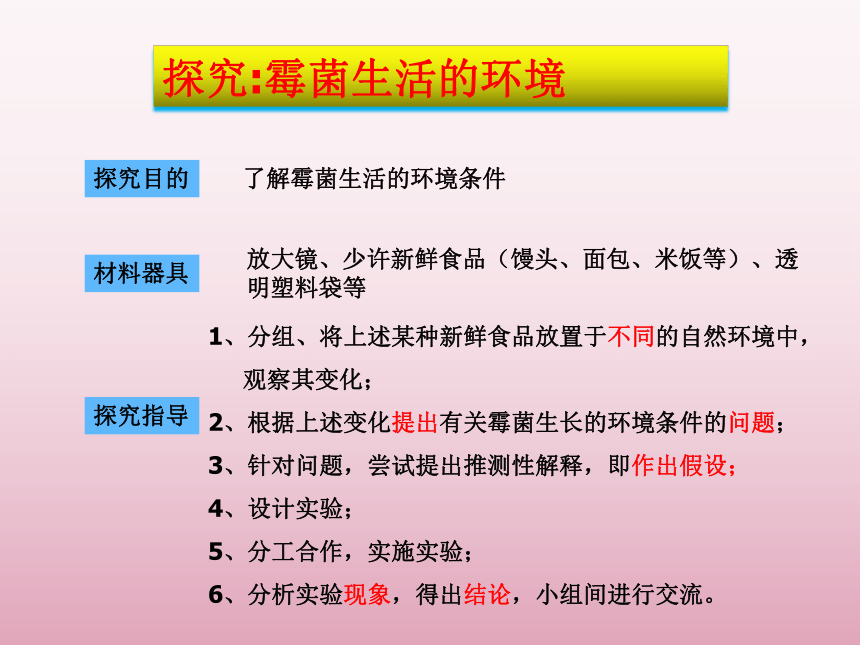 探究:霉菌生活的环境

探究目的

了解霉菌生活的环境条件

材料器具

放大镜、少许新鲜食品（馒头、面包、米饭等）、透明塑料袋等

探究指导

1、分组、将上述某种新鲜食品放置于不同的自然环境中，观察其变化；

2、根据上述变化提出有关霉菌生长的环境条件的问题；

3、针对问题，尝试提出推测性解释，即作出假设；

4、设计实验；

5、分工合作，实施实验；

6、分析实验现象，得出结论，小组间进行交流。